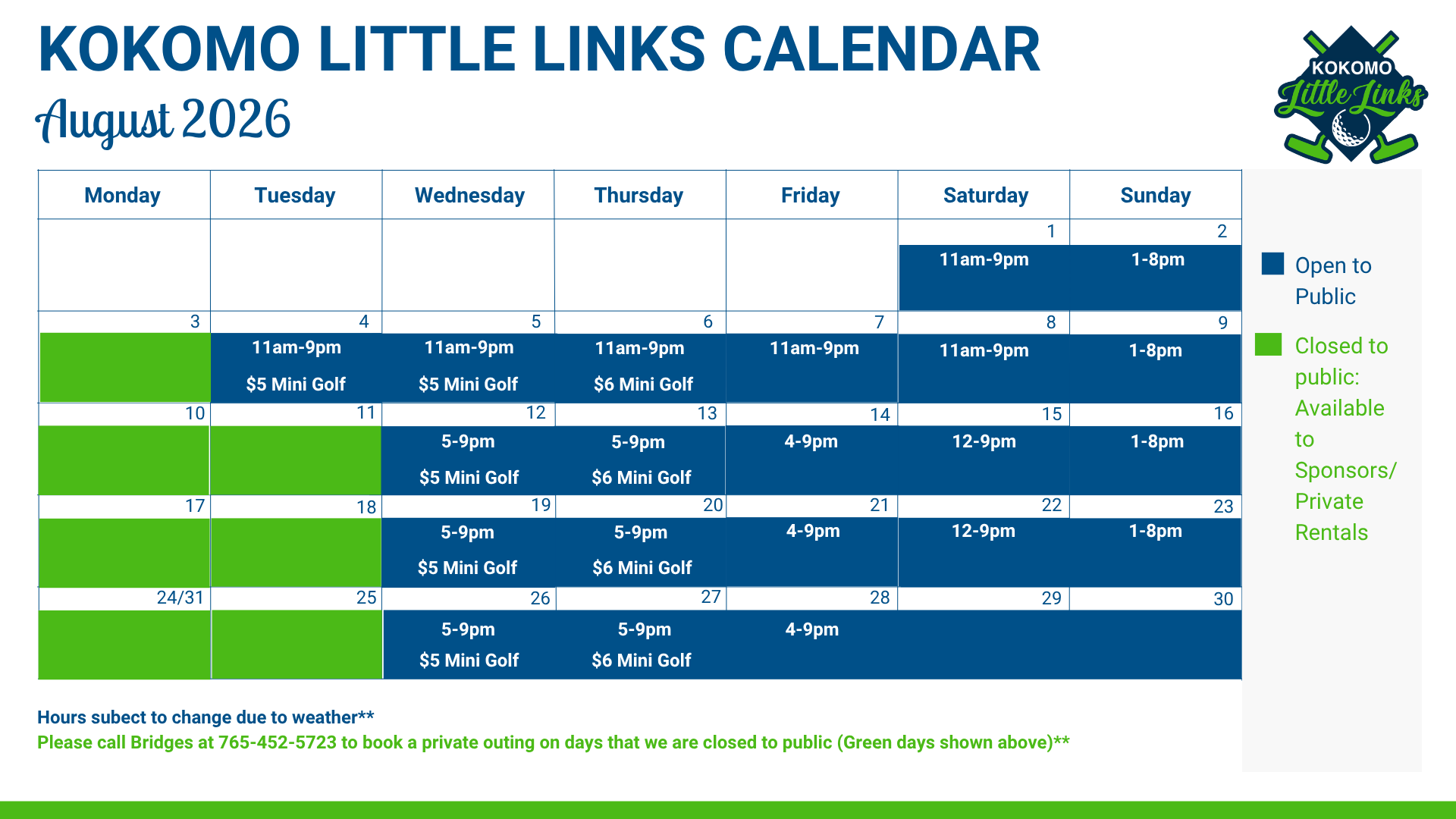 KOKOMO LITTLE LINKS CALENDAR
August 2026

KOKOMO Little Links

| Monday | Tuesday | Wednesday | Thursday | Friday | Saturday | Sunday |
|---|---|---|---|---|---|---|
| | | | | | 1 11am-9pm | 2 1-8pm |
| 3 | 4 11am-9pm $5 Mini Golf | 5 11am-9pm $5 Mini Golf | 6 11am-9pm $6 Mini Golf | 7 11am-9pm | 8 11am-9pm | 9 1-8pm |
| 10 | 11 | 12 5-9pm $5 Mini Golf | 13 5-9pm $6 Mini Golf | 14 4-9pm | 15 12-9pm | 16 1-8pm |
| 17 | 18 | 19 5-9pm $5 Mini Golf | 20 5-9pm $6 Mini Golf | 21 4-9pm | 22 12-9pm | 23 1-8pm |
| 24/31 | 25 | 26 5-9pm $5 Mini Golf | 27 5-9pm $6 Mini Golf | 28 4-9pm | 29 | 30 |

Open to Public

Closed to public: Available to Sponsors/ Private Rentals

Hours subect to change due to weather**
Please call Bridges at 765-452-5723 to book a private outing on days that we are closed to public (Green days shown above)**